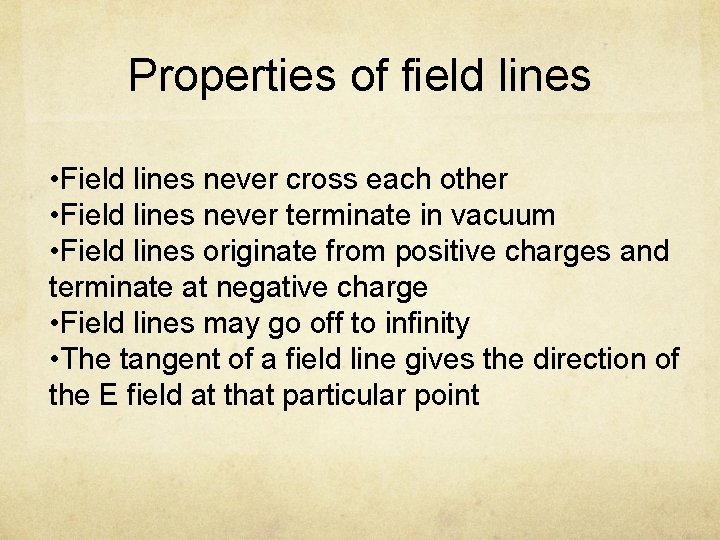 Properties of field lines

•Field lines never cross each other
•Field lines never terminate in vacuum
•Field lines originate from positive charges and terminate at negative charge
•Field lines may go off to infinity
•The tangent of a field line gives the direction of the E field at that particular point